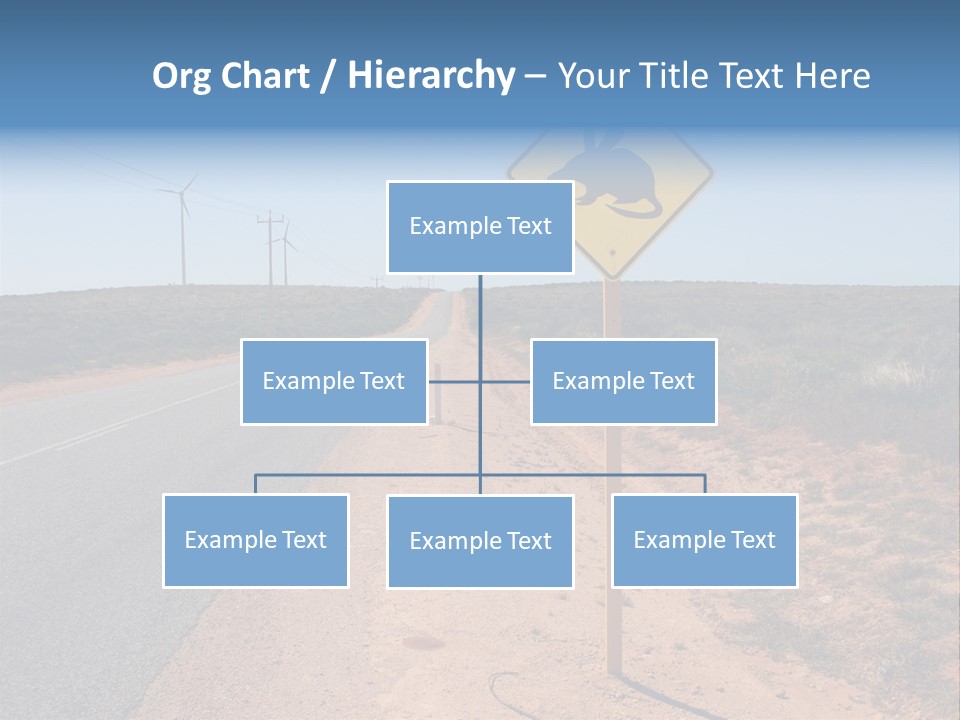 Org Chart / Hierarchy – Your Title Text Here

Example Text

Example Text

Example Text

Example Text

Example Text

Example Text